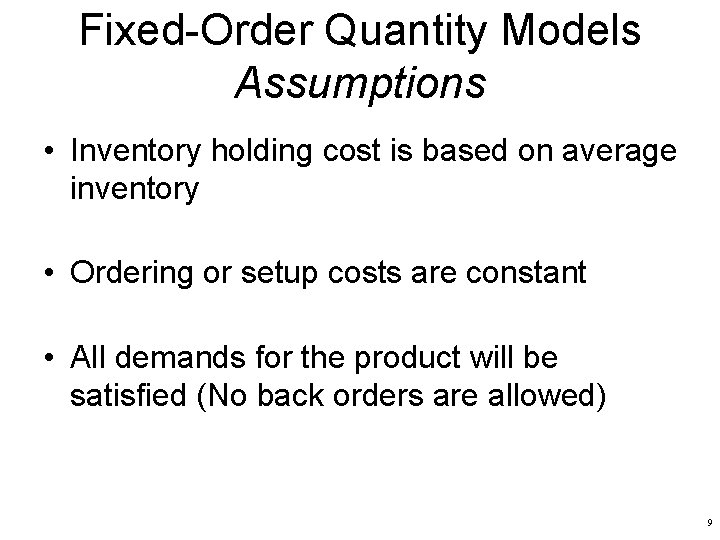 Fixed-Order Quantity Models
Assumptions

• Inventory holding cost is based on average inventory

• Ordering or setup costs are constant

• All demands for the product will be satisfied (No back orders are allowed)

9